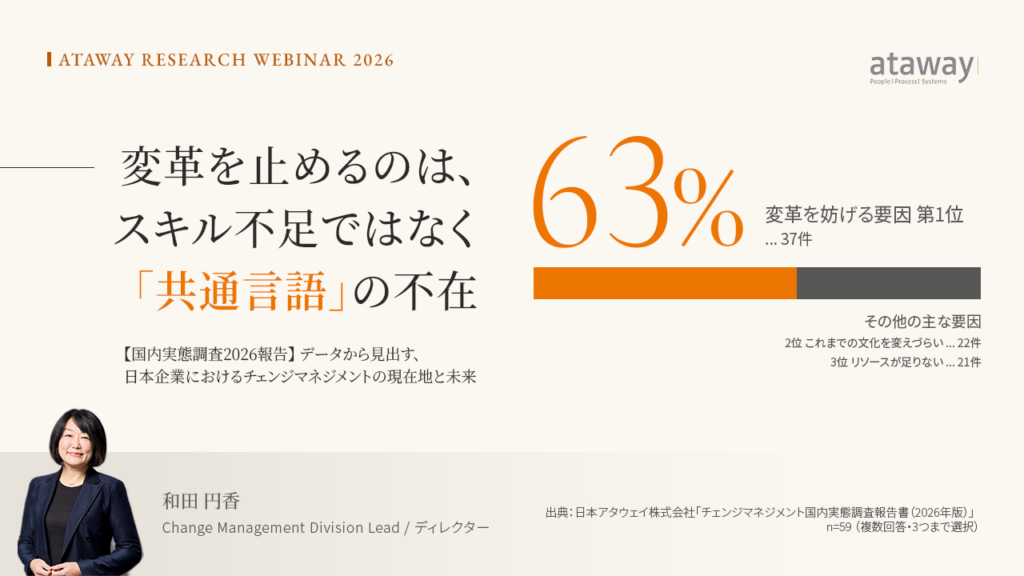 ATAWAY RESEARCH WEBINAR 2026

ataway
People | Process | Systems

変革を止めるのは、
スキル不足ではなく
「共通言語」の不在

【国内実態調査2026報告】データから見出す、
日本企業におけるチェンジマネジメントの現在地と未来

63%

変革を妨げる要因 第1位
... 37件

その他の主な要因
2位 これまでの文化を変えづらい ... 22件
3位 リソースが足りない ... 21件

和田 円香
Change Management Division Lead / ディレクター

出典：日本アタウェイ株式会社「チェンジマネジメント国内実態調査報告書（2026年版）」
n=59（複数回答・3つまで選択）